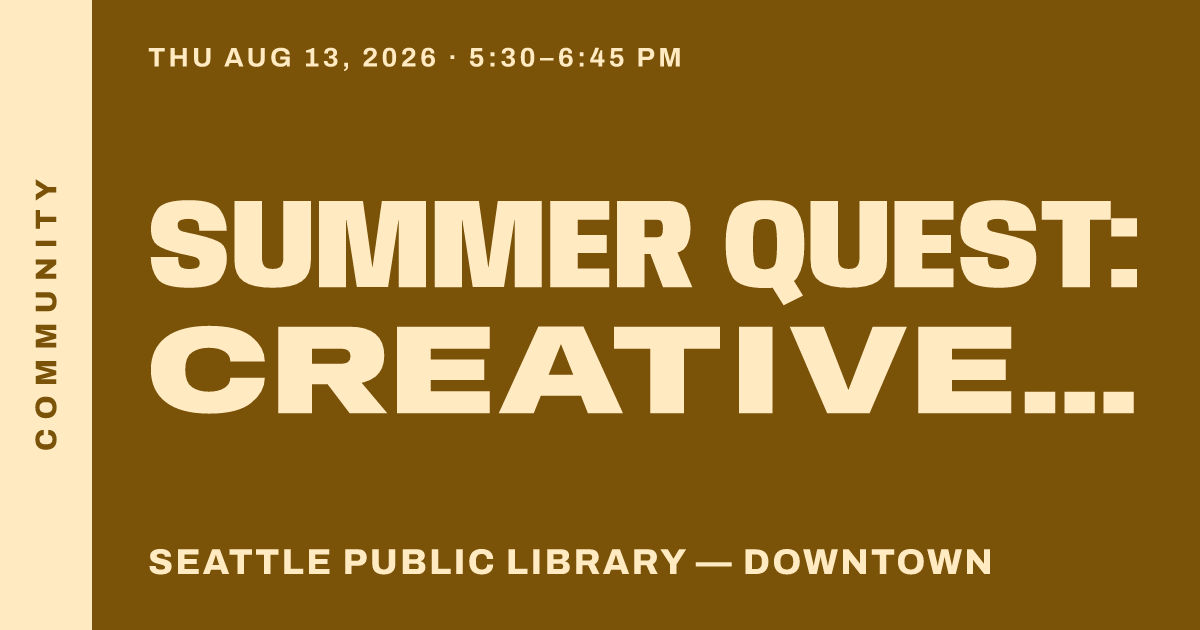 COMMUNITY

THU AUG 13, 2026 · 5:30–6:45 PM

SUMMER QUEST: CREATIVE...

SEATTLE PUBLIC LIBRARY — DOWNTOWN